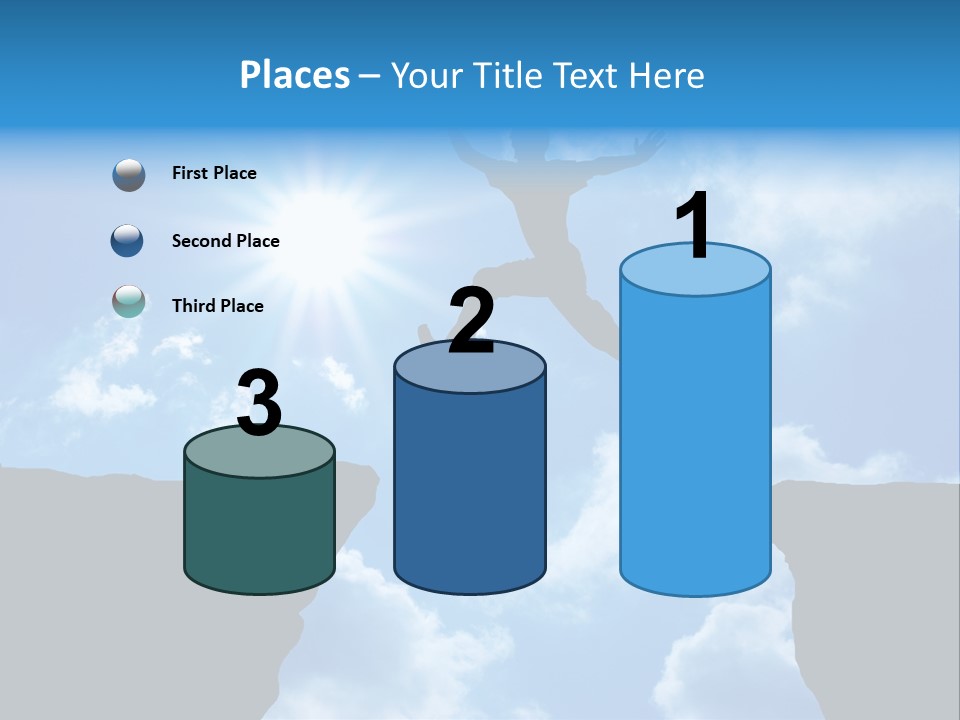 Places – Your Title Text Here

First Place

Second Place

Third Place

3

2

1